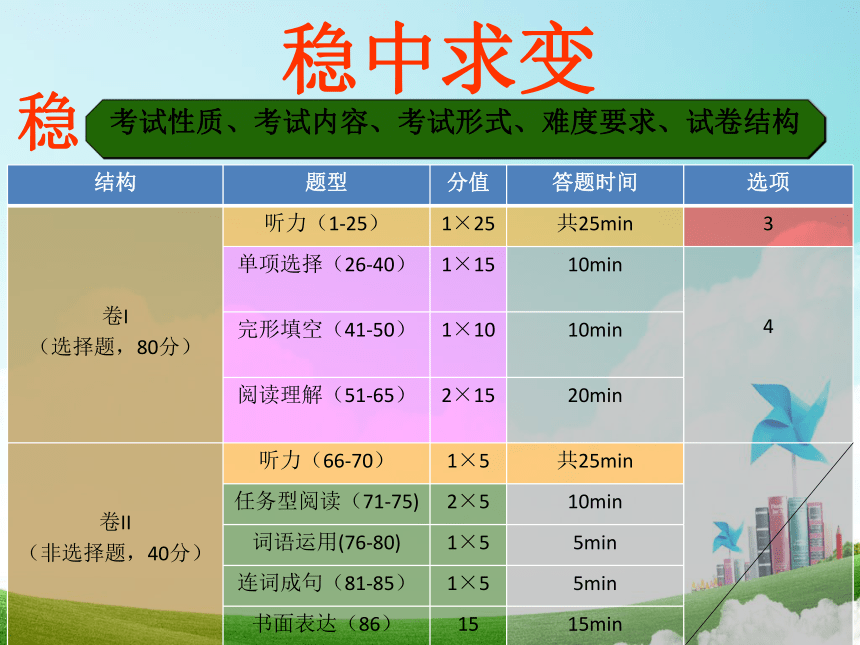 稳中求变

稳 考试性质、考试内容、考试形式、难度要求、试卷结构

| 结构 | 题型 | 分值 | 答题时间 | 选项 |
|---|---|---|---|---|
| 卷I（选择题，80分） | 听力（1-25） | 1×25 | 共25min | 3 |
| | 单项选择（26-40） | 1×15 | 10min | 4 |
| | 完形填空（41-50） | 1×10 | 10min | |
| | 阅读理解（51-65） | 2×15 | 20min | |
| 卷II（非选择题，40分） | 听力（66-70） | 1×5 | 共25min | |
| | 任务型阅读（71-75) | 2×5 | 10min | |
| | 词语运用(76-80) | 1×5 | 5min | |
| | 连词成句（81-85） | 1×5 | 5min | |
| | 书面表达（86） | 15 | 15min | |